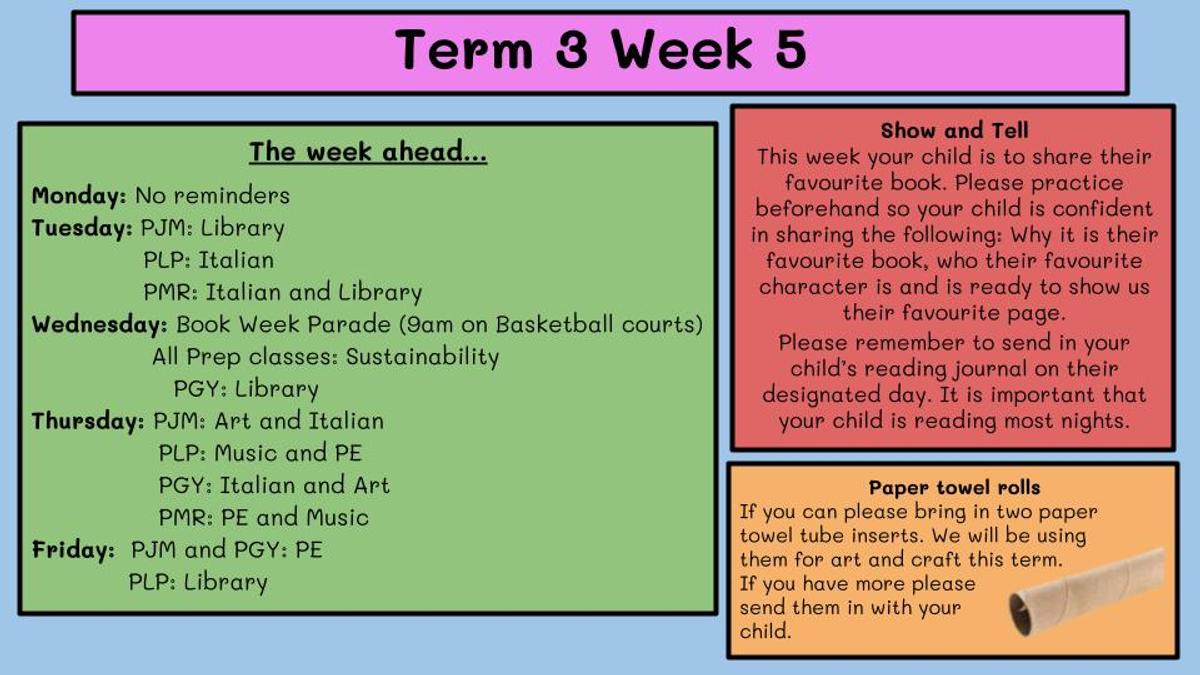 Term 3 Week 5

The week ahead...

Monday: No reminders
Tuesday: PJM: Library
PLP: Italian
PMR: Italian and Library
Wednesday: Book Week Parade (9am on Basketball courts)
All Prep classes: Sustainability
PGY: Library
Thursday: PJM: Art and Italian
PLP: Music and PE
PGY: Italian and Art
PMR: PE and Music
Friday: PJM and PGY: PE
PLP: Library

Show and Tell
This week your child is to share their favourite book. Please practice beforehand so your child is confident in sharing the following: Why it is their favourite book, who their favourite character is and is ready to show us their favourite page.
Please remember to send in your child's reading journal on their designated day. It is important that your child is reading most nights.

Paper towel rolls
If you can please bring in two paper towel tube inserts. We will be using them for art and craft this term.
If you have more please send them in with your child.